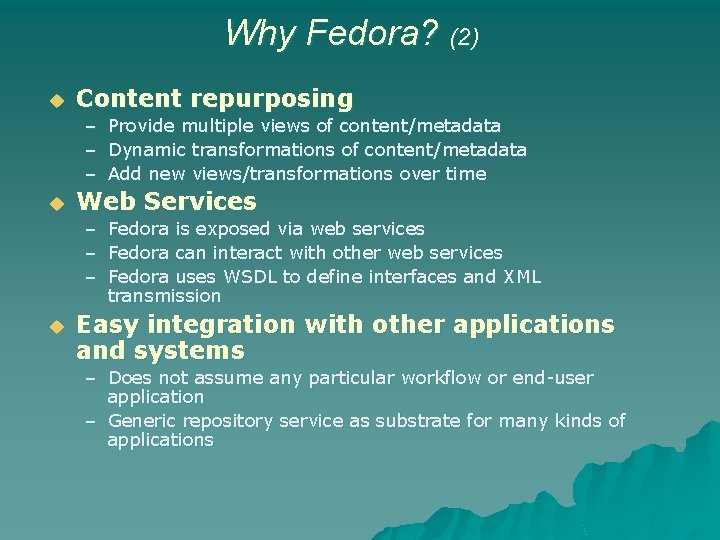 Why Fedora? (2)

Content repurposing
– Provide multiple views of content/metadata
– Dynamic transformations of content/metadata
– Add new views/transformations over time

Web Services
– Fedora is exposed via web services
– Fedora can interact with other web services
– Fedora uses WSDL to define interfaces and XML transmission

Easy integration with other applications and systems
– Does not assume any particular workflow or end-user application
– Generic repository service as substrate for many kinds of applications